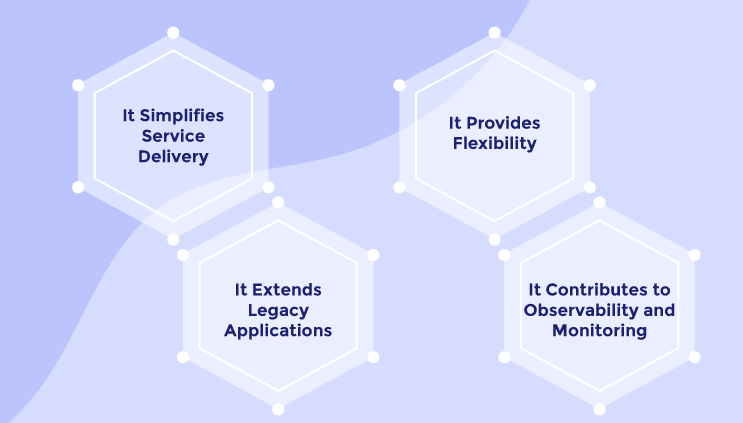 It Simplifies Service Delivery

It Provides Flexibility

It Extends Legacy Applications

It Contributes to Observability and Monitoring